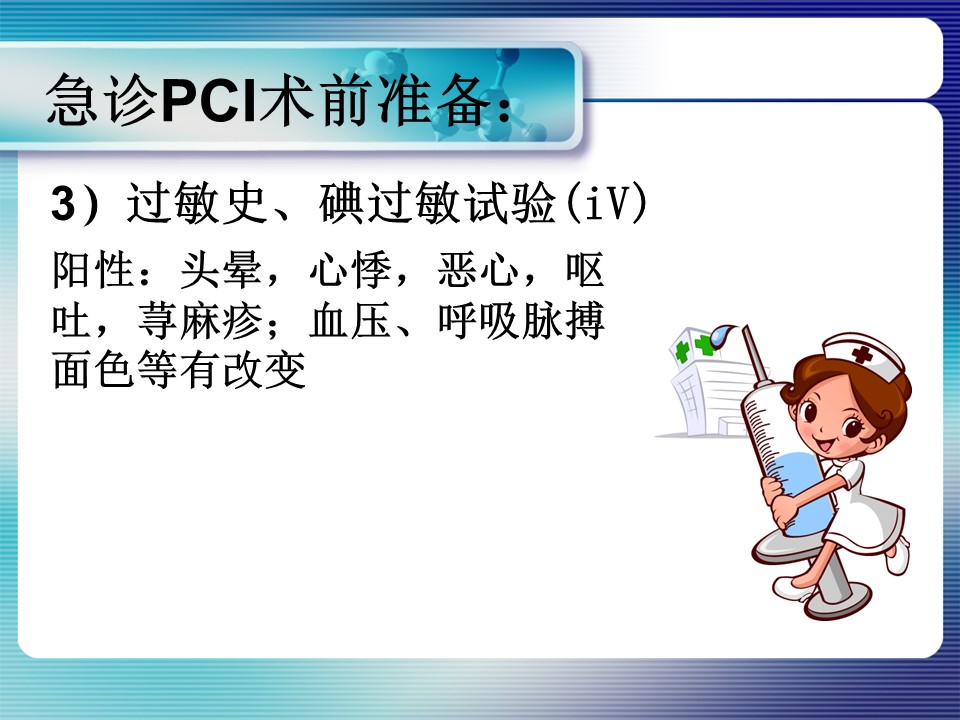 急诊PCI术前准备:

3）过敏史、碘过敏试验(iV)

阳性：头晕，心悸，恶心，呕吐，荨麻疹；血压、呼吸脉搏面色等有改变